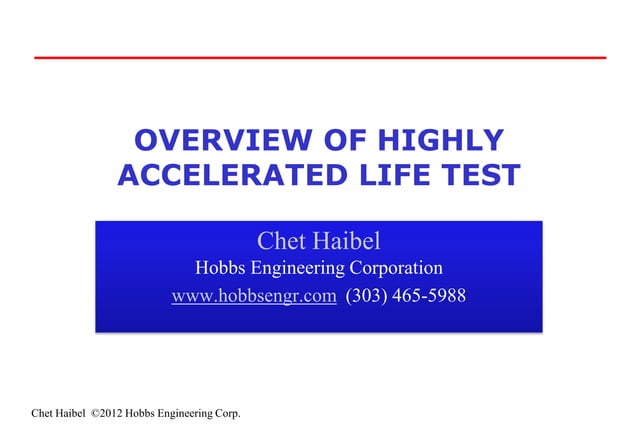 OVERVIEW OF HIGHLY ACCELERATED LIFE TEST

Chet Haibel
Hobbs Engineering Corporation
www.hobbsengr.com (303) 465-5988

Chet Haibel ©2012 Hobbs Engineering Corp.